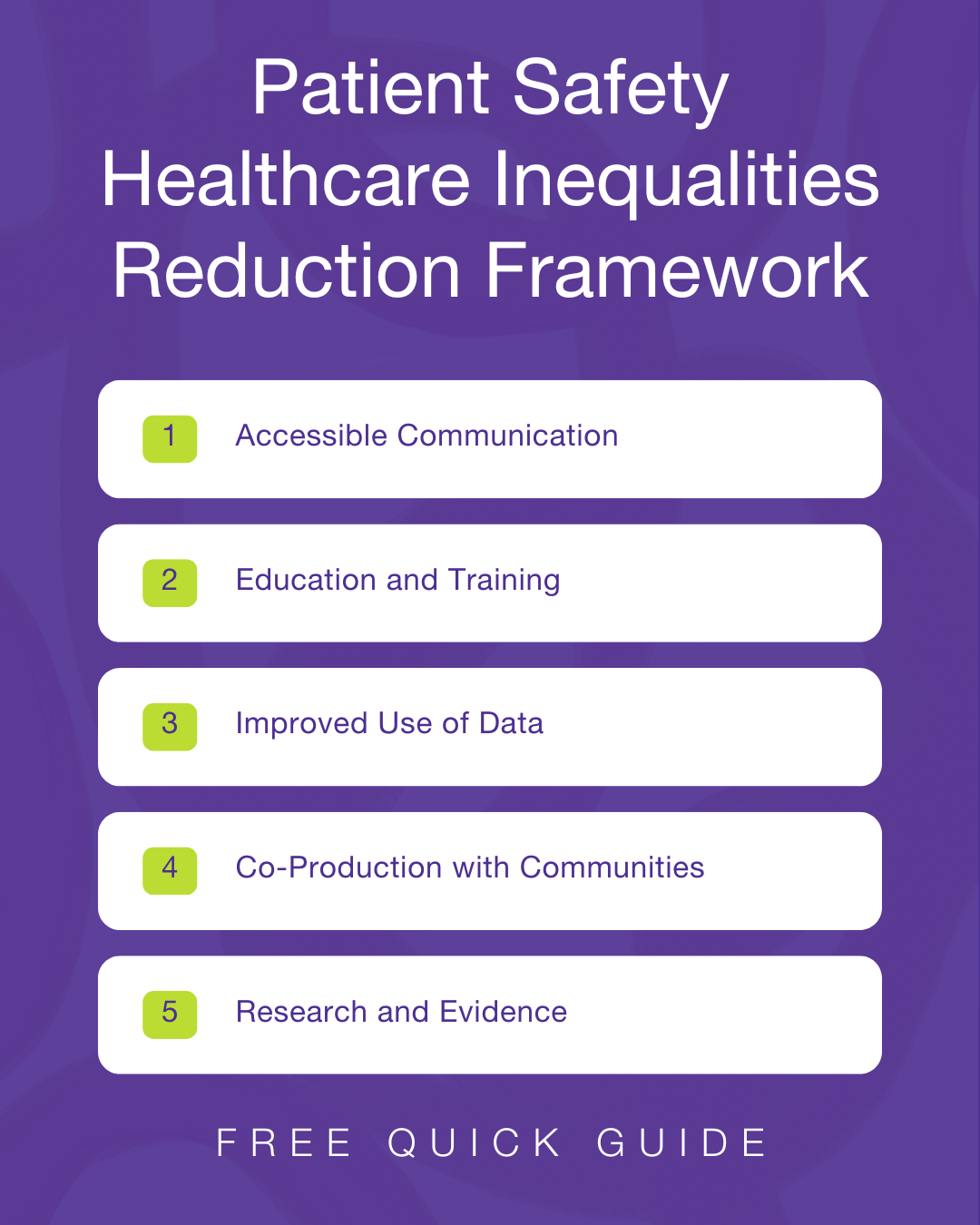 Patient Safety Healthcare Inequalities Reduction Framework

1 Accessible Communication

2 Education and Training

3 Improved Use of Data

4 Co-Production with Communities

5 Research and Evidence

FREE QUICK GUIDE